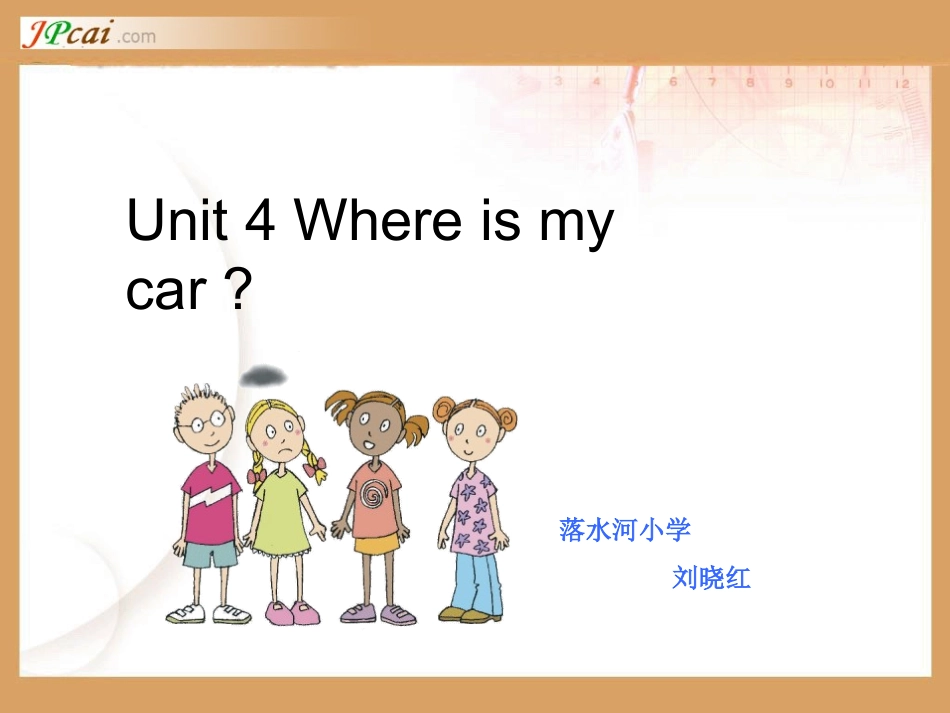 JPcai.com

3 4 6 7 8 9 10 11 12

Unit 4 Where is my car ?

落水河小学

刘晓红